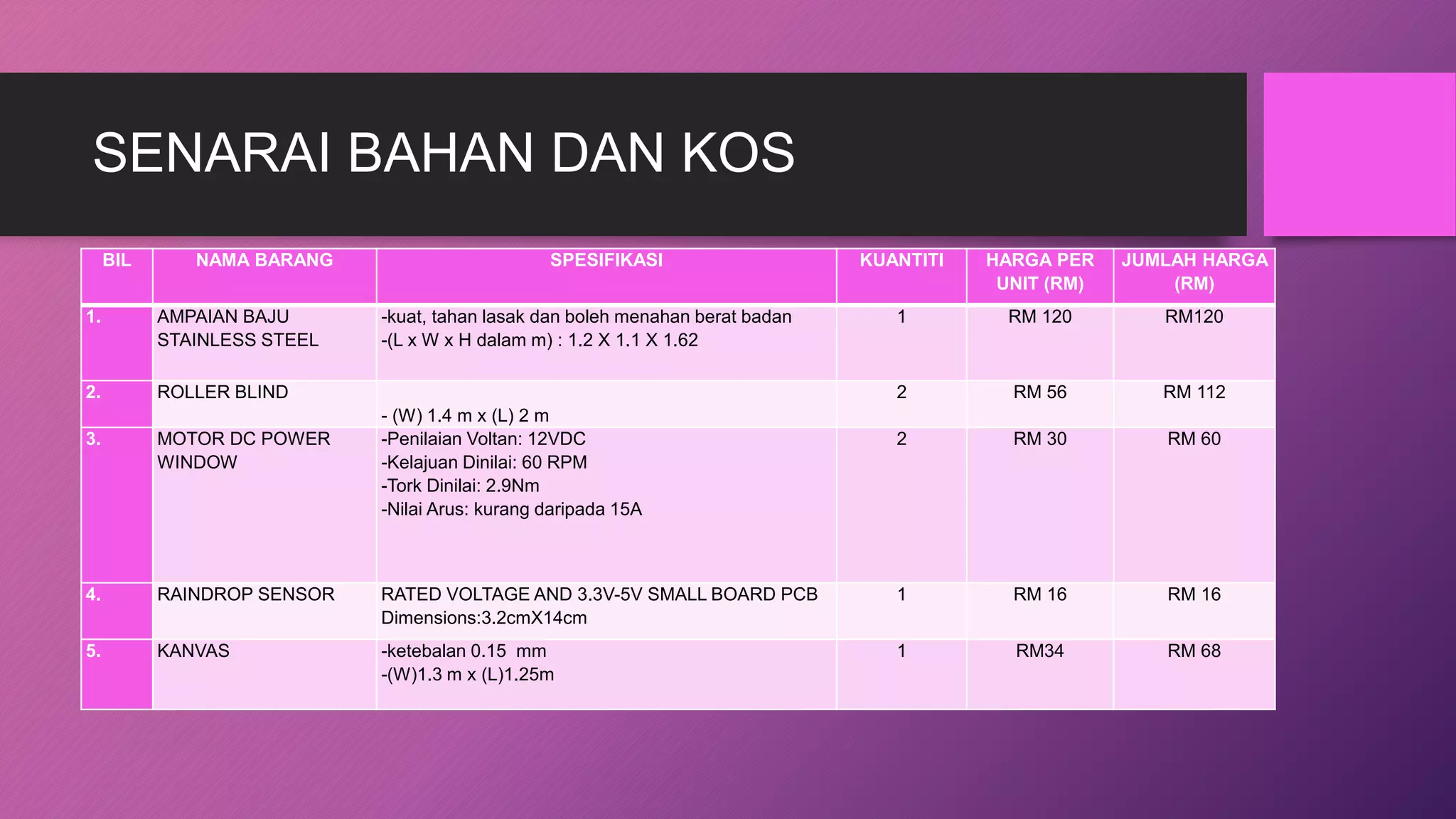 SENARAI BAHAN DAN KOS

| BIL | NAMA BARANG | SPESIFIKASI | KUANTITI | HARGA PER UNIT (RM) | JUMLAH HARGA (RM) |
|---|---|---|---|---|---|
| 1. | AMPAIAN BAJU STAINLESS STEEL | -kuat, tahan lasak dan boleh menahan berat badan -(L x W x H dalam m) : 1.2 X 1.1 X 1.62 | 1 | RM 120 | RM120 |
| 2. | ROLLER BLIND | - (W) 1.4 m x (L) 2 m | 2 | RM 56 | RM 112 |
| 3. | MOTOR DC POWER WINDOW | -Penilaian Voltan: 12VDC -Kelajuan Dinilai: 60 RPM -Tork Dinilai: 2.9Nm -Nilai Arus: kurang daripada 15A | 2 | RM 30 | RM 60 |
| 4. | RAINDROP SENSOR | RATED VOLTAGE AND 3.3V-5V SMALL BOARD PCB Dimensions:3.2cmX14cm | 1 | RM 16 | RM 16 |
| 5. | KANVAS | -ketebalan 0.15 mm -(W)1.3 m x (L)1.25m | 1 | RM34 | RM 68 |